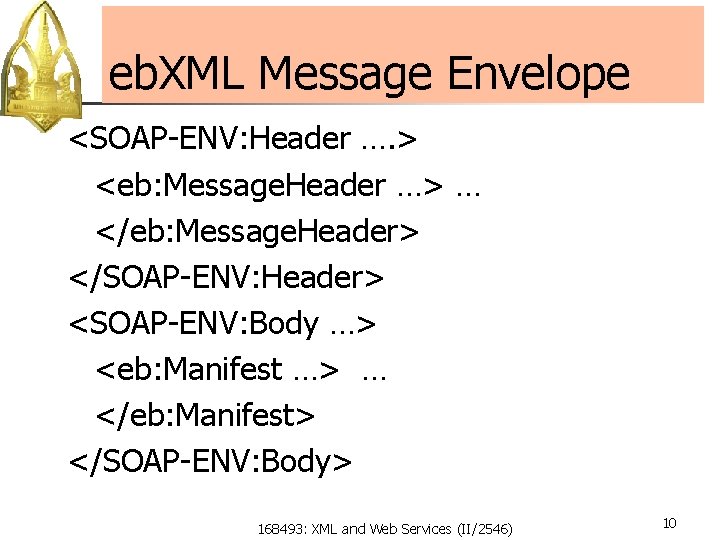 ebXML Message Envelope

<SOAP-ENV:Header ….>

<eb:MessageHeader …> …

</eb:MessageHeader>

</SOAP-ENV:Header>

<SOAP-ENV:Body …>

<eb:Manifest …> …

</eb:Manifest>

</SOAP-ENV:Body>

168493: XML and Web Services (II/2546)

10